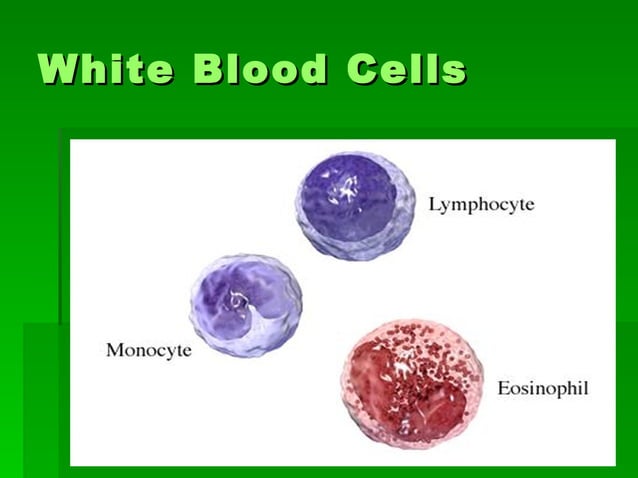 White Blood Cells

Lymphocyte

Monocyte

Eosinophil